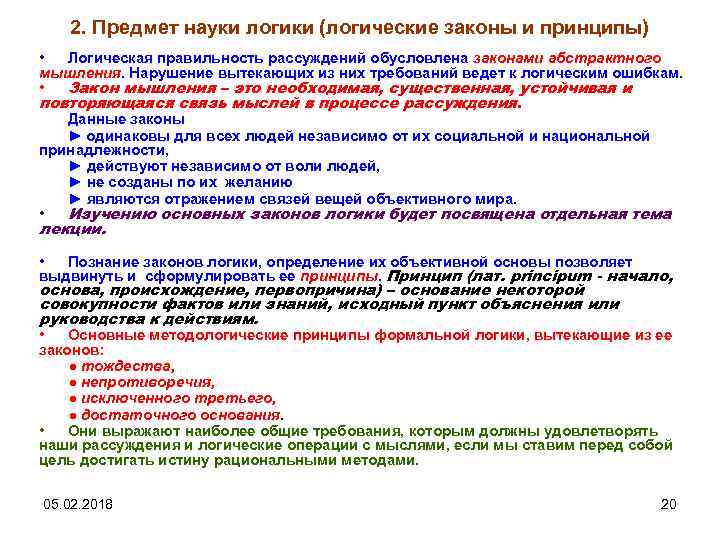 2. Предмет науки логики (логические законы и принципы)

• Логическая правильность рассуждений обусловлена законами абстрактного мышления. Нарушение вытекающих из них требований ведет к логическим ошибкам.
• Закон мышления – это необходимая, существенная, устойчивая и повторяющаяся связь мыслей в процессе рассуждения.
Данные законы
► одинаковы для всех людей независимо от их социальной и национальной принадлежности,
► действуют независимо от воли людей,
► не созданы по их желанию
► являются отражением связей вещей объективного мира.
• Изучению основных законов логики будет посвящена отдельная тема лекции.

• Познание законов логики, определение их объективной основы позволяет выдвинуть и сформулировать ее принципы. Принцип (лат. principum - начало, основа, происхождение, первопричина) – основание некоторой совокупности фактов или знаний, исходный пункт объяснения или руководства к действиям.
• Основные методологические принципы формальной логики, вытекающие из ее законов:
● тождества,
● непротиворечия,
● исключенного третьего,
● достаточного основания.
• Они выражают наиболее общие требования, которым должны удовлетворять наши рассуждения и логические операции с мыслями, если мы ставим перед собой цель достигать истину рациональными методами.

05.02.2018

20